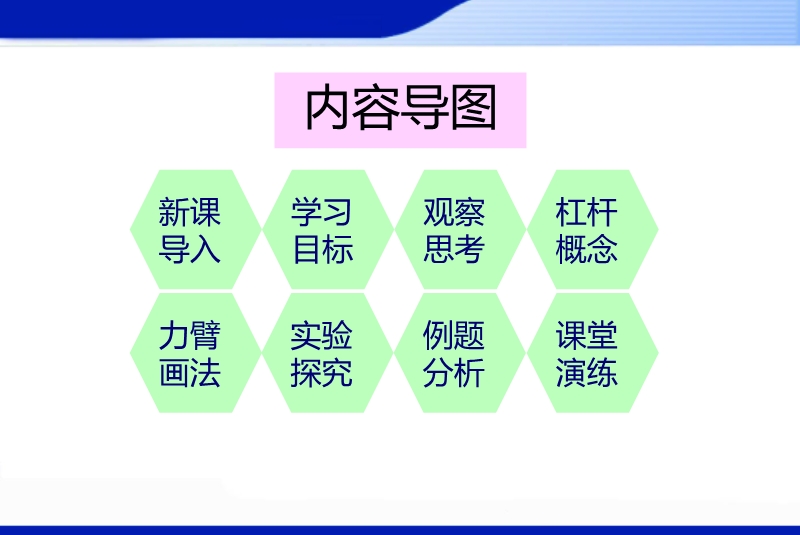 内容导图

新课导入

学习目标

观察思考

杠杆概念

力臂画法

实验探究

例题分析

课堂演练